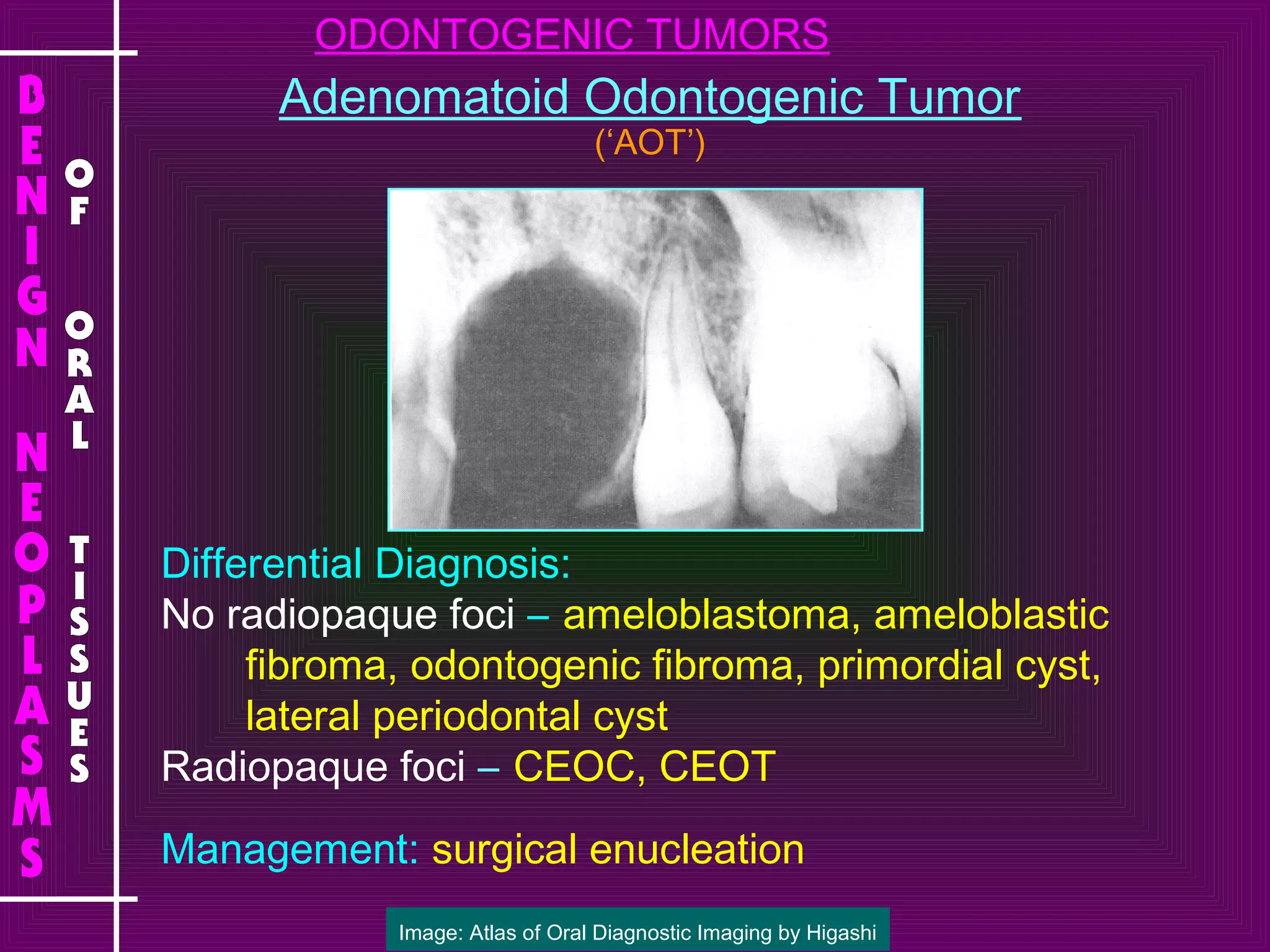 BENIGN NEOPLASMS

OF ORAL TISSUES

ODONTOGENIC TUMORS

Adenomatoid Odontogenic Tumor
(‘AOT’)

Differential Diagnosis:
No radiopaque foci – ameloblastoma, ameloblastic fibroma, odontogenic fibroma, primordial cyst, lateral periodontal cyst
Radiopaque foci – CEOC, CEOT

Management: surgical enucleation

Image: Atlas of Oral Diagnostic Imaging by Higashi